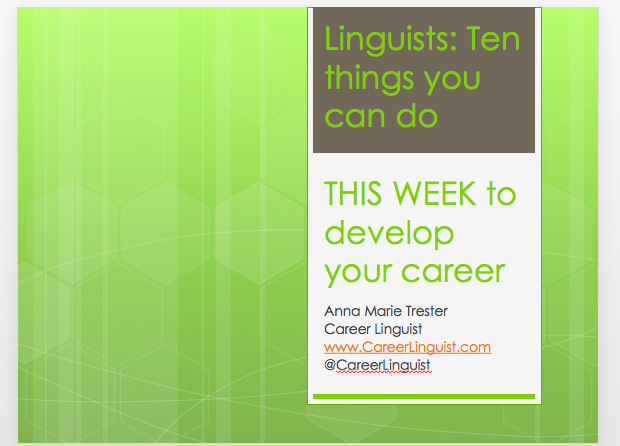 Linguists: Ten things you can do

THIS WEEK to develop your career

Anna Marie Trester
Career Linguist
www.CareerLinguist.com
@CareerLinguist